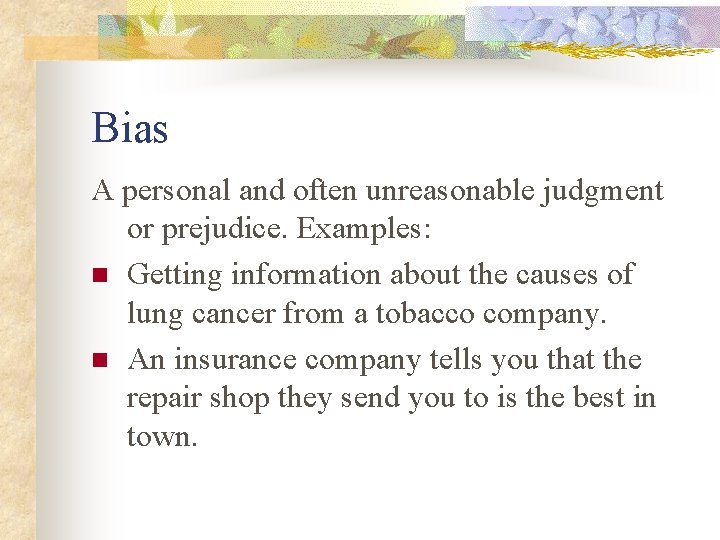 Bias

A personal and often unreasonable judgment or prejudice. Examples:

- Getting information about the causes of lung cancer from a tobacco company.
- An insurance company tells you that the repair shop they send you to is the best in town.